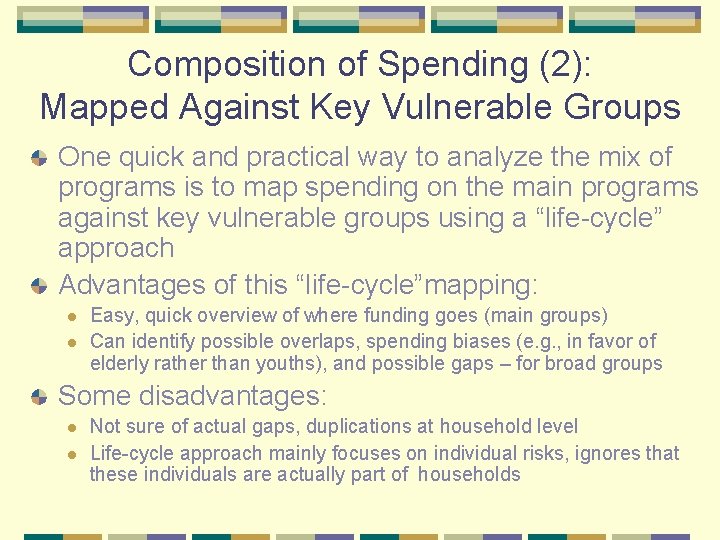 Composition of Spending (2): Mapped Against Key Vulnerable Groups

One quick and practical way to analyze the mix of programs is to map spending on the main programs against key vulnerable groups using a “life-cycle” approach

Advantages of this “life-cycle”mapping:

Easy, quick overview of where funding goes (main groups)

Can identify possible overlaps, spending biases (e.g., in favor of elderly rather than youths), and possible gaps – for broad groups

Some disadvantages:

Not sure of actual gaps, duplications at household level

Life-cycle approach mainly focuses on individual risks, ignores that these individuals are actually part of households